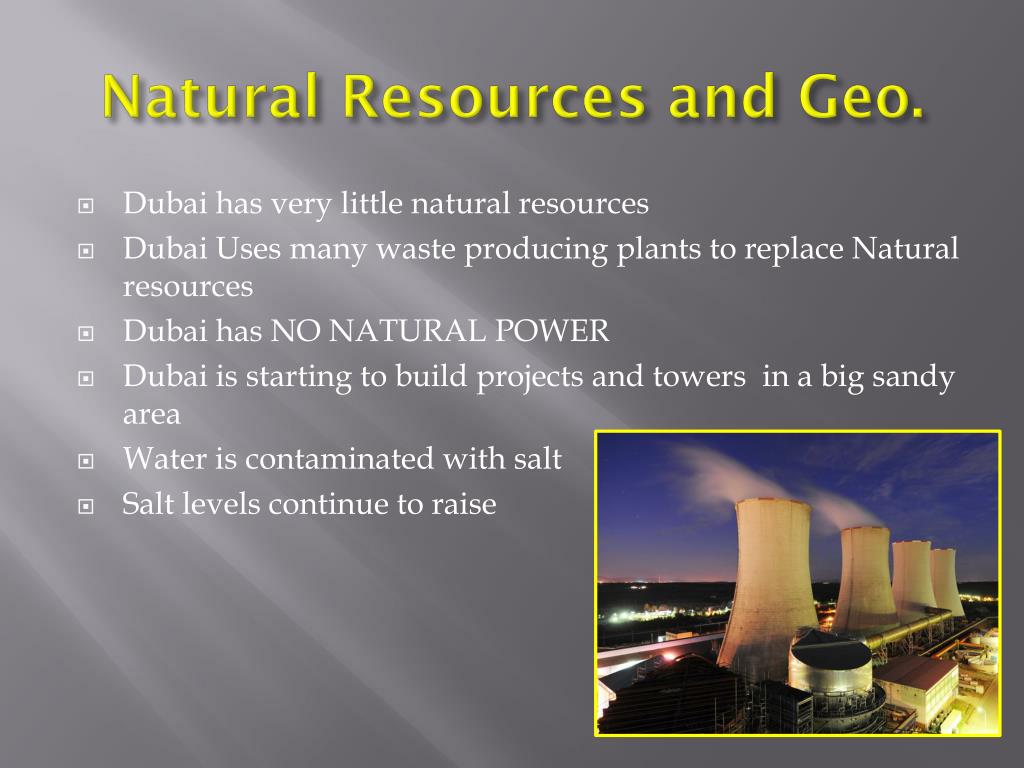 Natural Resources and Geo.

Dubai has very little natural resources
Dubai Uses many waste producing plants to replace Natural resources
Dubai has NO NATURAL POWER
Dubai is starting to build projects and towers in a big sandy area
Water is contaminated with salt
Salt levels continue to raise